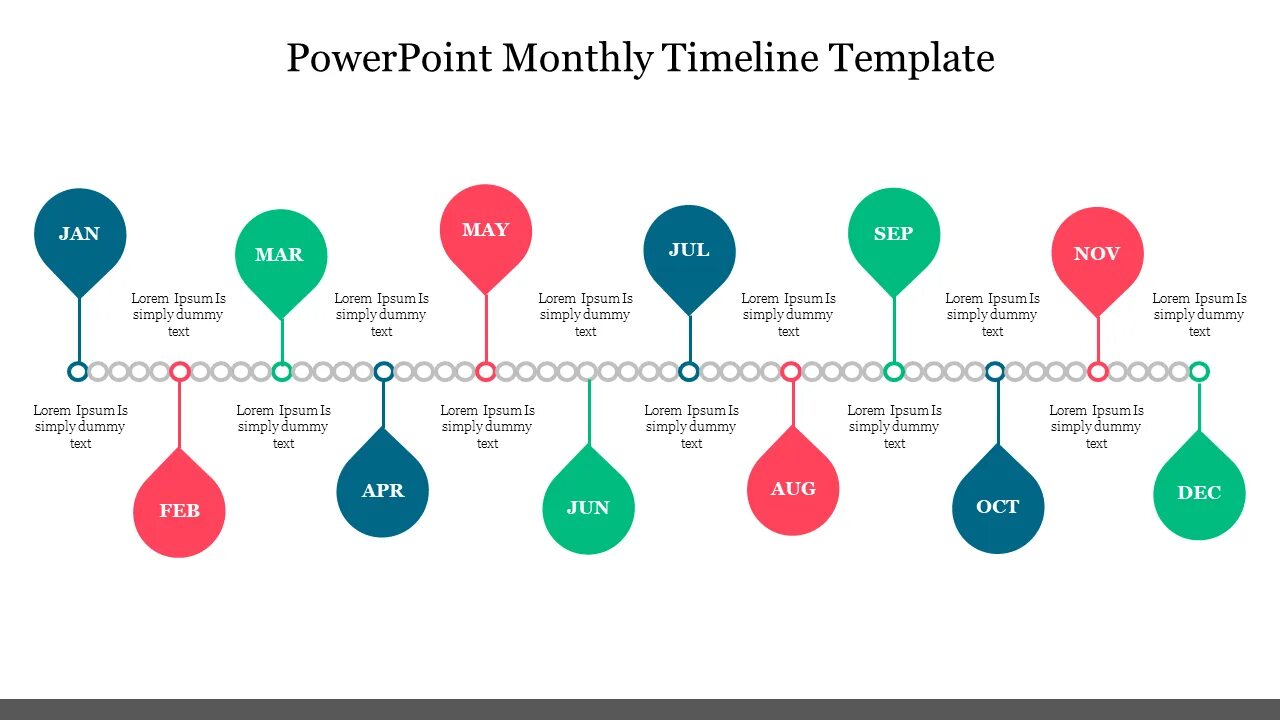 PowerPoint Monthly Timeline Template

JAN

Lorem Ipsum Is simply dummy text

FEB

Lorem Ipsum Is simply dummy text

MAR

Lorem Ipsum Is simply dummy text

APR

Lorem Ipsum Is simply dummy text

MAY

Lorem Ipsum Is simply dummy text

JUN

Lorem Ipsum Is simply dummy text

JUL

Lorem Ipsum Is simply dummy text

AUG

Lorem Ipsum Is simply dummy text

SEP

Lorem Ipsum Is simply dummy text

OCT

Lorem Ipsum Is simply dummy text

NOV

Lorem Ipsum Is simply dummy text

DEC

Lorem Ipsum Is simply dummy text